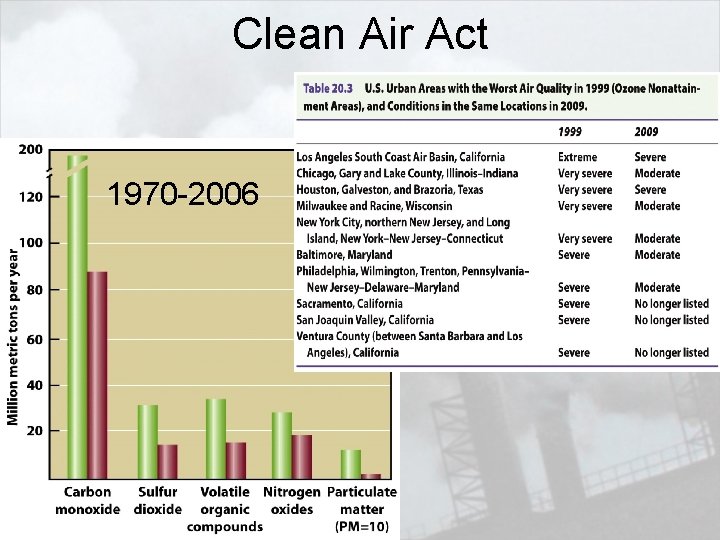 Clean Air Act

Table 20.3 U.S. Urban Areas with the Worst Air Quality in 1999 (Ozone Nonattainment Areas), and Conditions in the Same Locations in 2009.

| | 1999 | 2009 |
|---|---|---|
| Los Angeles South Coast Air Basin, California | Extreme | Severe |
| Chicago, Gary and Lake County, Illinois–Indiana | Very severe | Moderate |
| Houston, Galveston, and Brazoria, Texas | Very severe | Severe |
| Milwaukee and Racine, Wisconsin | Very severe | Moderate |
| New York City, northern New Jersey, and Long Island, New York–New Jersey–Connecticut | Very severe | Moderate |
| Baltimore, Maryland | Severe | Moderate |
| Philadelphia, Wilmington, Trenton, Pennsylvania–New Jersey–Delaware–Maryland | Severe | Moderate |
| Sacramento, California | Severe | No longer listed |
| San Joaquin Valley, California | Severe | No longer listed |
| Ventura County (between Santa Barbara and Los Angeles), California | Severe | No longer listed |

1970-2006

Million metric tons per year

200
120
100
80
60
40
20

Carbon monoxide
Sulfur dioxide
Volatile organic compounds
Nitrogen oxides
Particulate matter (PM=10)